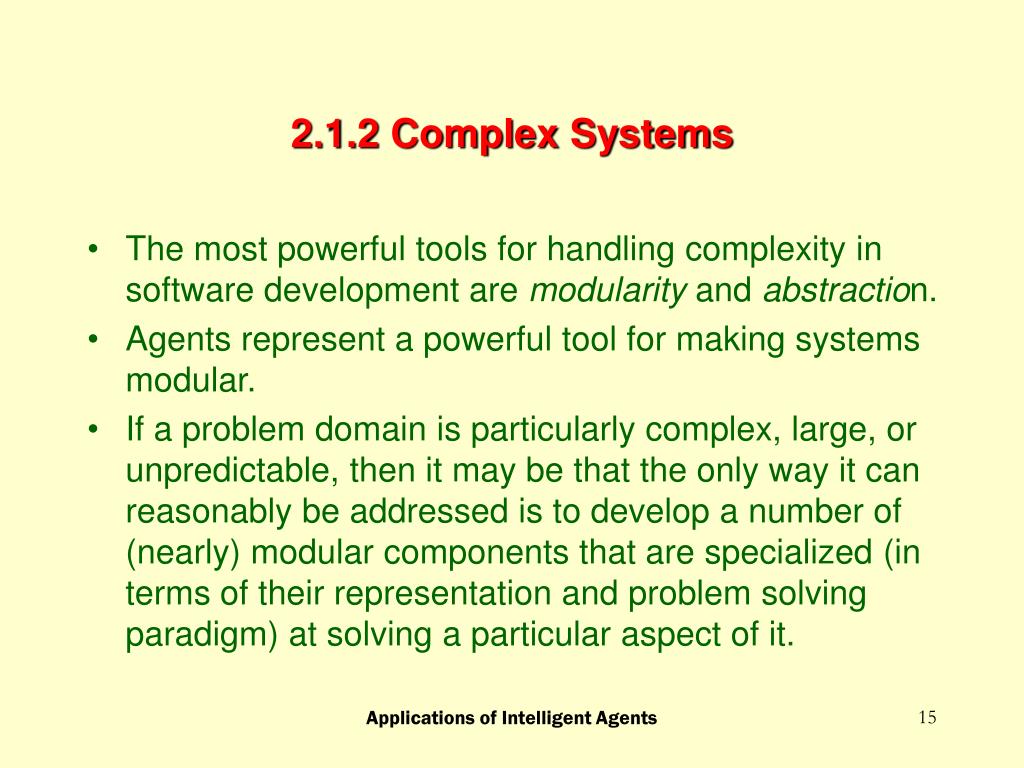 2.1.2 Complex Systems

• The most powerful tools for handling complexity in software development are modularity and abstraction.

• Agents represent a powerful tool for making systems modular.

• If a problem domain is particularly complex, large, or unpredictable, then it may be that the only way it can reasonably be addressed is to develop a number of (nearly) modular components that are specialized (in terms of their representation and problem solving paradigm) at solving a particular aspect of it.

Applications of Intelligent Agents

15